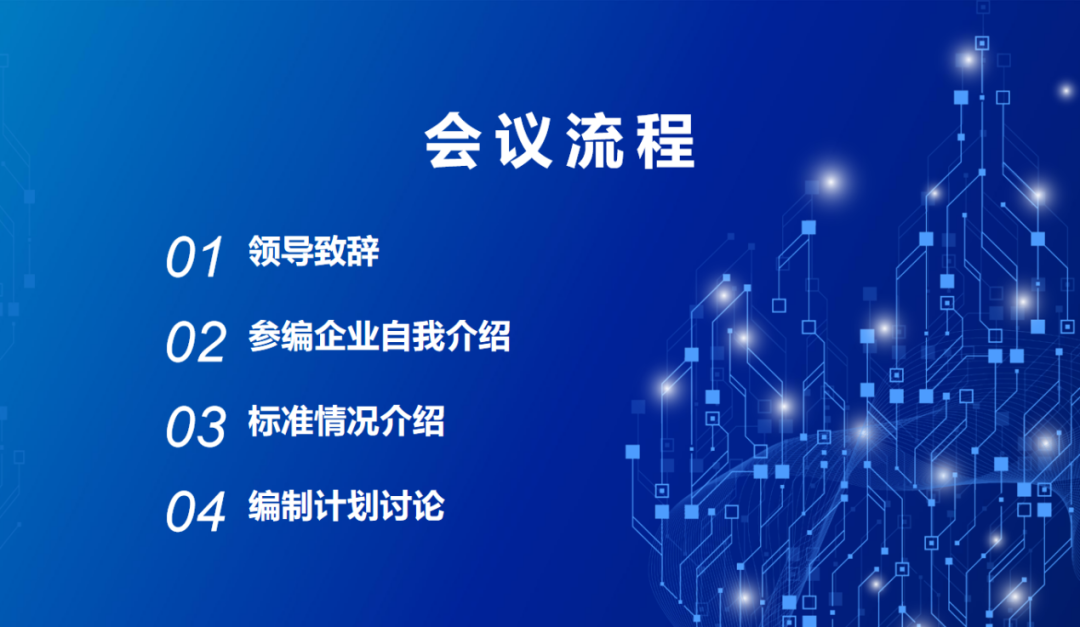 会议流程

01 领导致辞

02 参编企业自我介绍

03 标准情况介绍

04 编制计划讨论